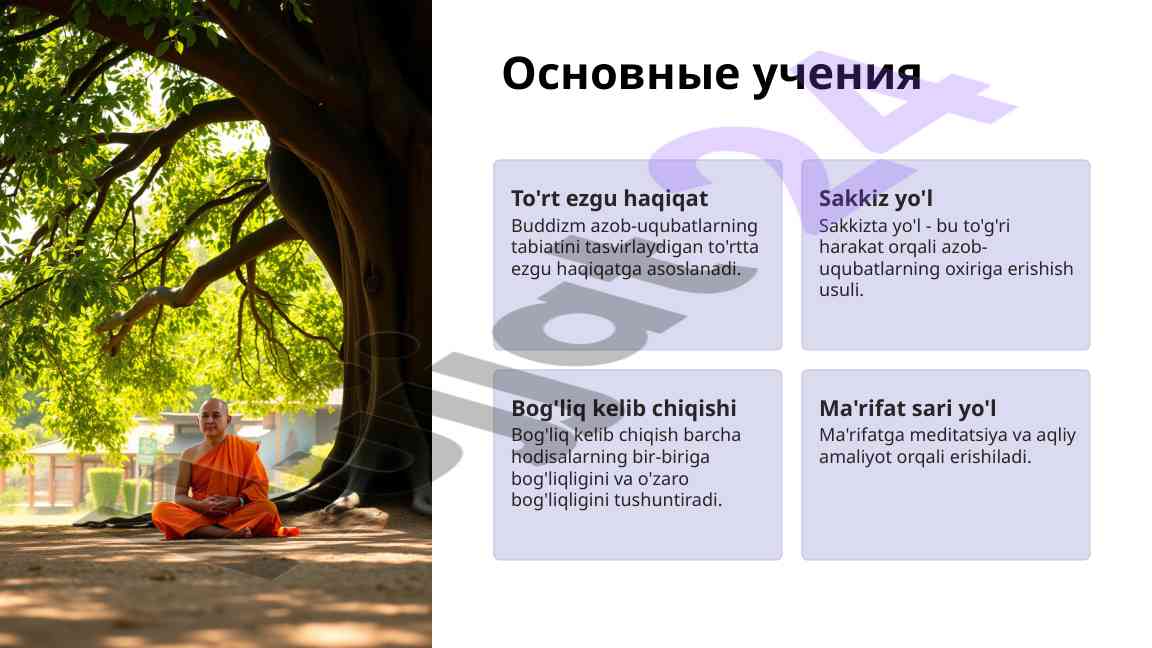 Основные учения

To'rt ezgu haqiqat

Buddizm azob-uqubatlarning tabiatini tasvirlaydigan to'rtta ezgu haqiqatga asoslanadi.

Sakkiz yo'l

Sakkizta yo'l - bu to'g'ri harakat orqali azob-uqubatlarning oxiriga erishish usuli.

Bog'liq kelib chiqishi

Bog'liq kelib chiqish barcha hodisalarning bir-biriga bog'liqligini va o'zaro bog'liqligini tushuntiradi.

Ma'rifat sari yo'l

Ma'rifatga meditatsiya va aqliy amaliyot orqali erishiladi.

Slide24